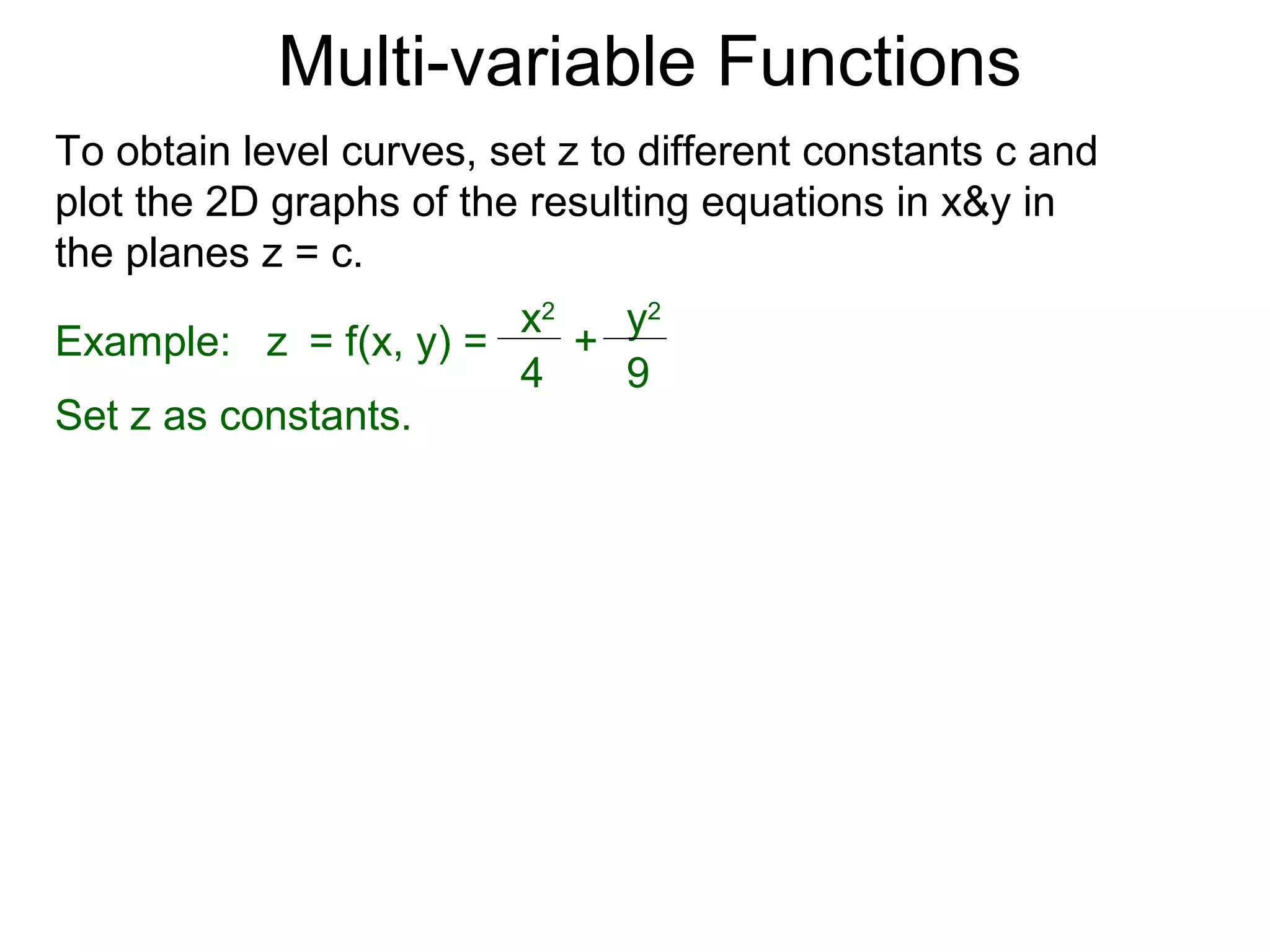 Multi-variable Functions

To obtain level curves, set z to different constants c and plot the 2D graphs of the resulting equations in x&y in the planes z = c.

Example: $z = f(x, y) = \frac{x^2}{4} + \frac{y^2}{9}$

Set z as constants.